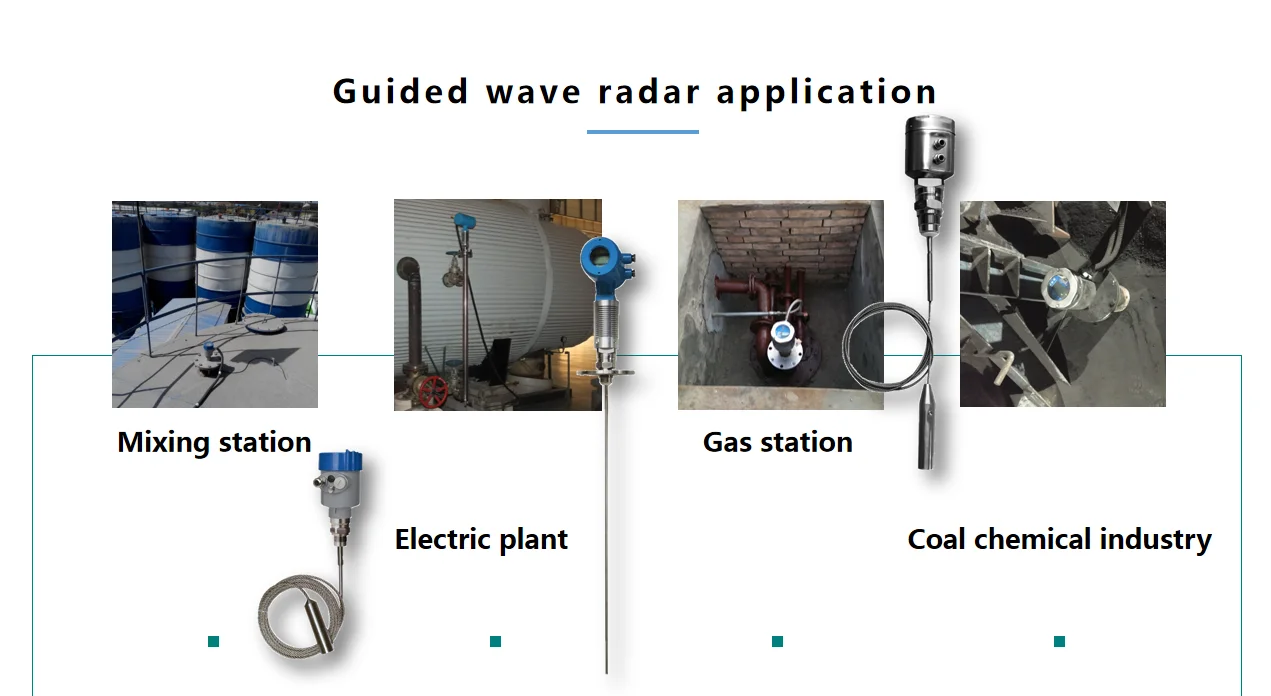 Guided wave radar application

Mixing station

Electric plant

Gas station

Coal chemical industry